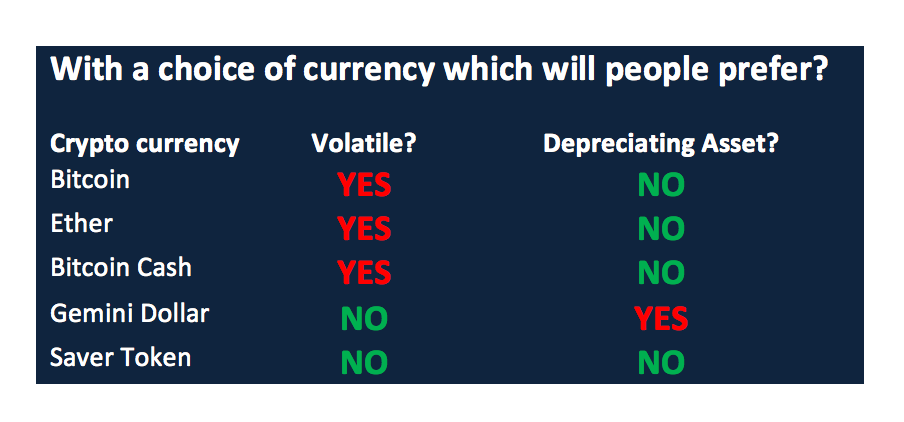 With a choice of currency which will people prefer?

| Crypto currency | Volatile? | Depreciating Asset? |
|---|---|---|
| Bitcoin | YES | NO |
| Ether | YES | NO |
| Bitcoin Cash | YES | NO |
| Gemini Dollar | NO | YES |
| Saver Token | NO | NO |